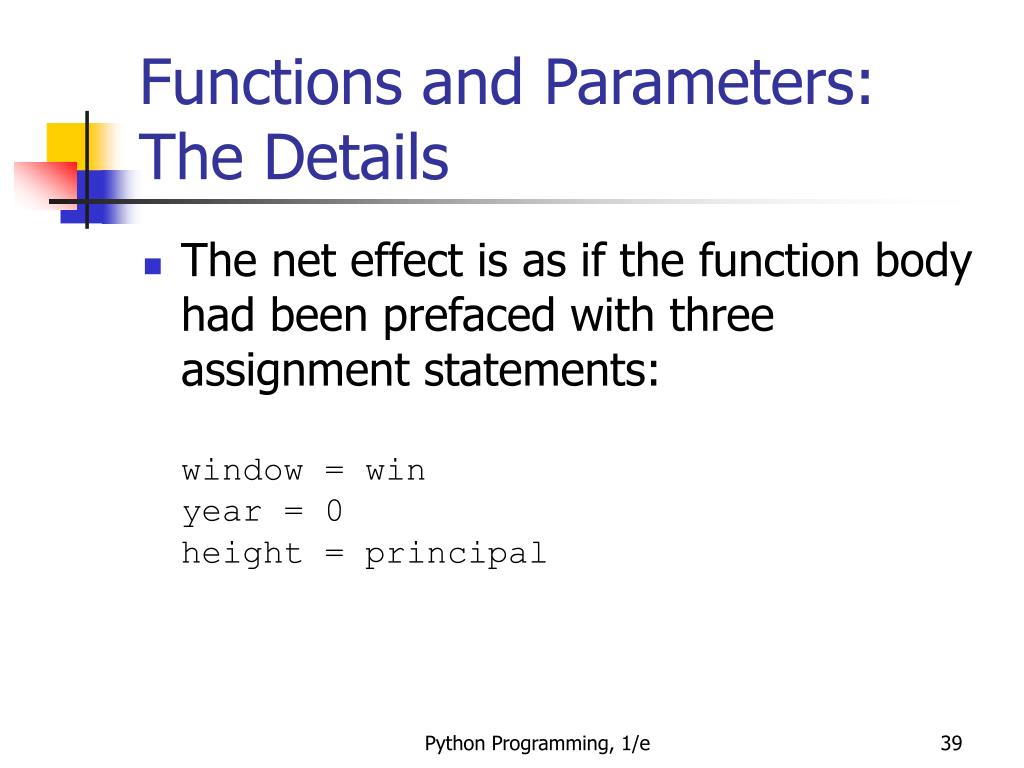 Functions and Parameters: The Details

The net effect is as if the function body had been prefaced with three assignment statements:

window = win
year = 0
height = principal

Python Programming, 1/e

39